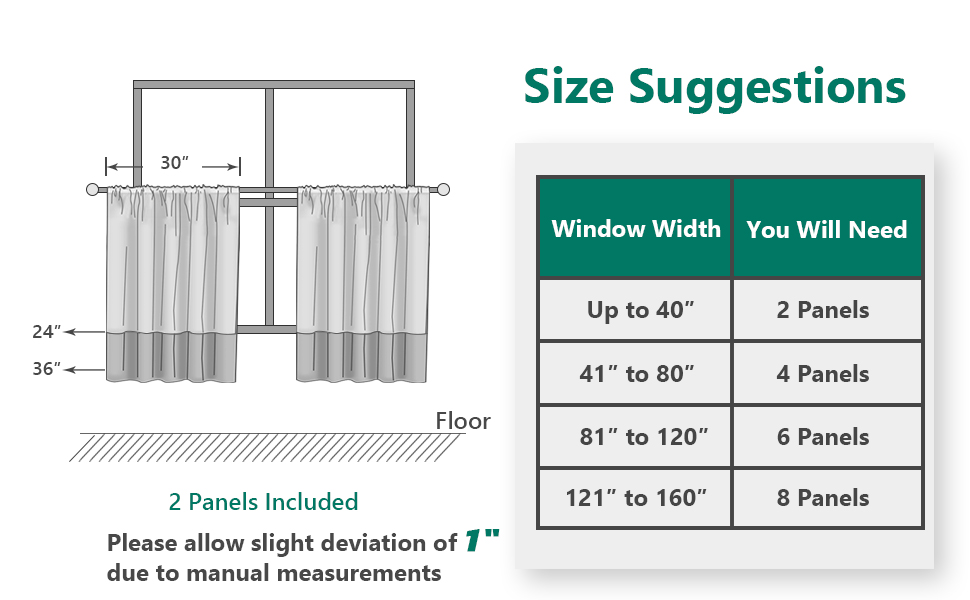 30″

24″

36″

Floor

2 Panels Included

Please allow slight deviation of 1" due to manual measurements

Size Suggestions

| Window Width | You Will Need |
|---|---|
| Up to 40″ | 2 Panels |
| 41″ to 80″ | 4 Panels |
| 81″ to 120″ | 6 Panels |
| 121″ to 160″ | 8 Panels |